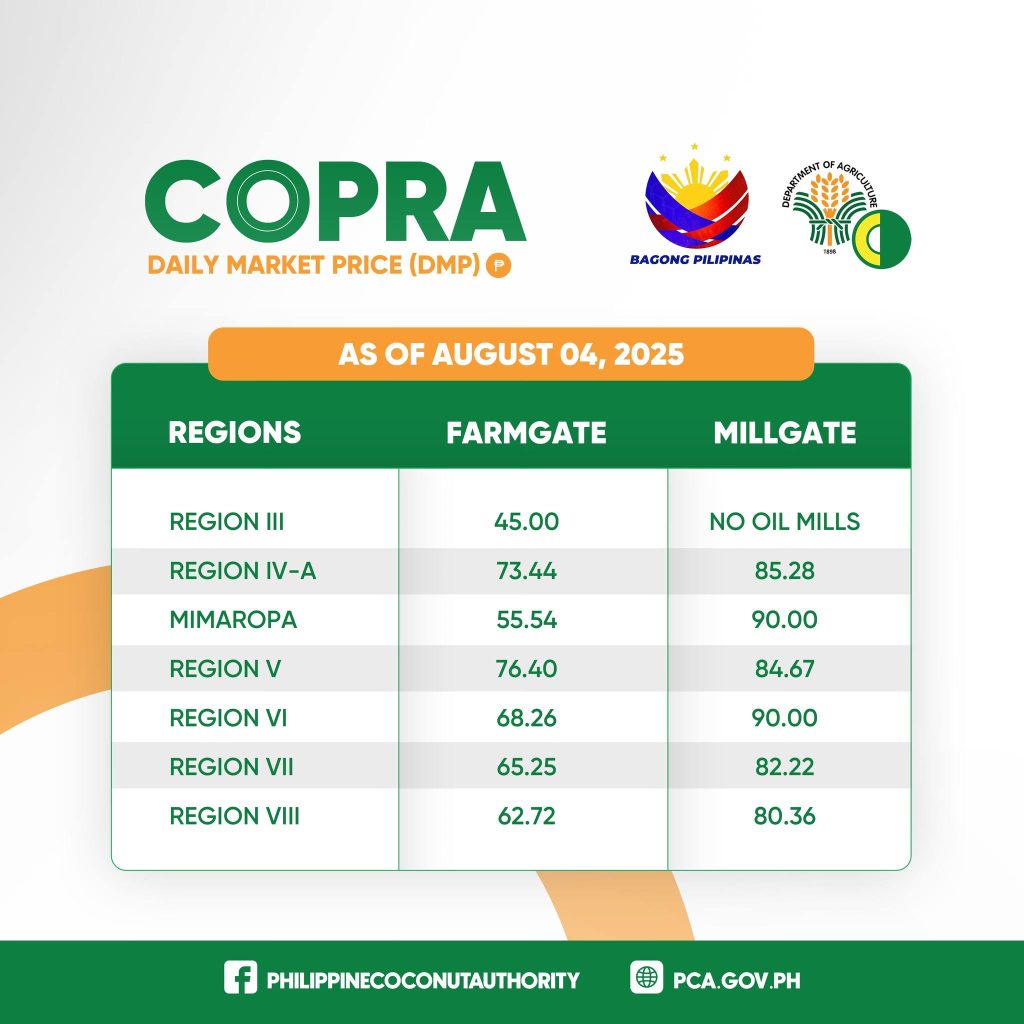 COPRA
DAILY MARKET PRICE (DMP) ₱

BAGONG PILIPINAS

DEPARTMENT OF AGRICULTURE
1898

AS OF AUGUST 04, 2025

| REGIONS | FARMGATE | MILLGATE |
|---|---|---|
| REGION III | 45.00 | NO OIL MILLS |
| REGION IV-A | 73.44 | 85.28 |
| MIMAROPA | 55.54 | 90.00 |
| REGION V | 76.40 | 84.67 |
| REGION VI | 68.26 | 90.00 |
| REGION VII | 65.25 | 82.22 |
| REGION VIII | 62.72 | 80.36 |

PHILIPPINECOCONUTAUTHORITY
PCA.GOV.PH